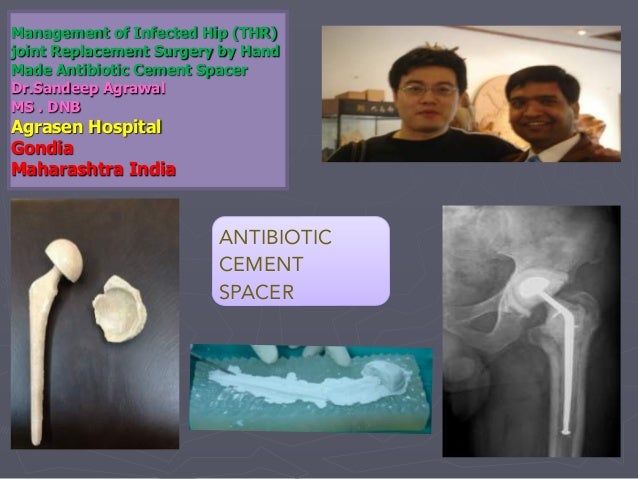 Management of Infected Hip (THR) joint Replacement Surgery by Hand Made Antibiotic Cement Spacer
Dr.Sandeep Agrawal
MS . DNB
Agrasen Hospital
Gondia
Maharashtra India

ANTIBIOTIC CEMENT SPACER